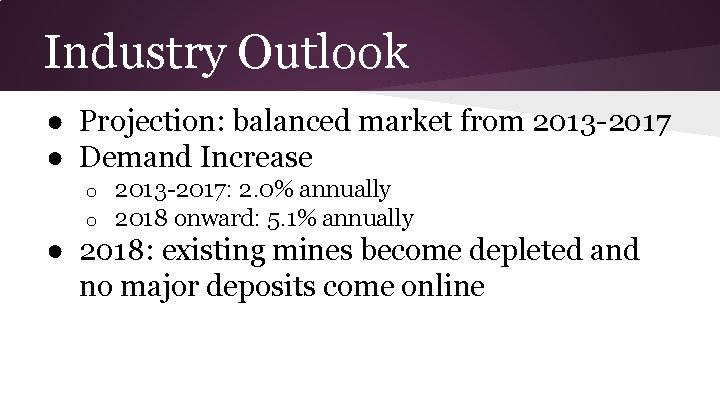 Industry Outlook

● Projection: balanced market from 2013-2017
● Demand Increase
  ○ 2013-2017: 2.0% annually
  ○ 2018 onward: 5.1% annually
● 2018: existing mines become depleted and no major deposits come online